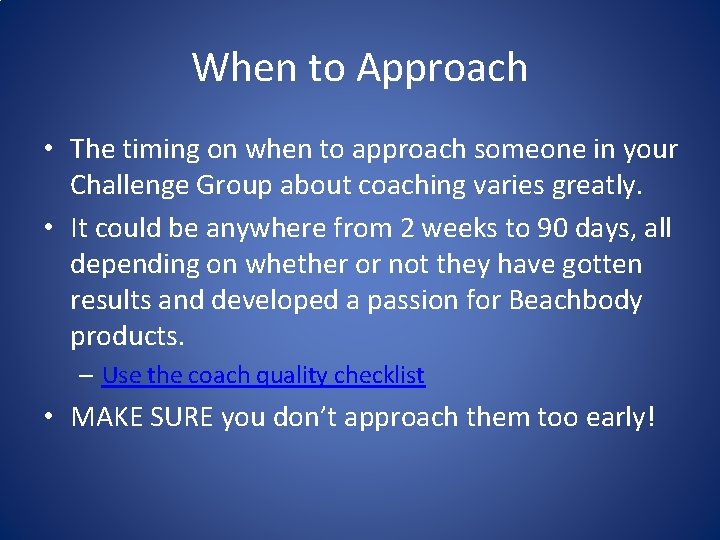 When to Approach

• The timing on when to approach someone in your Challenge Group about coaching varies greatly.

• It could be anywhere from 2 weeks to 90 days, all depending on whether or not they have gotten results and developed a passion for Beachbody products.

– Use the coach quality checklist

• MAKE SURE you don't approach them too early!